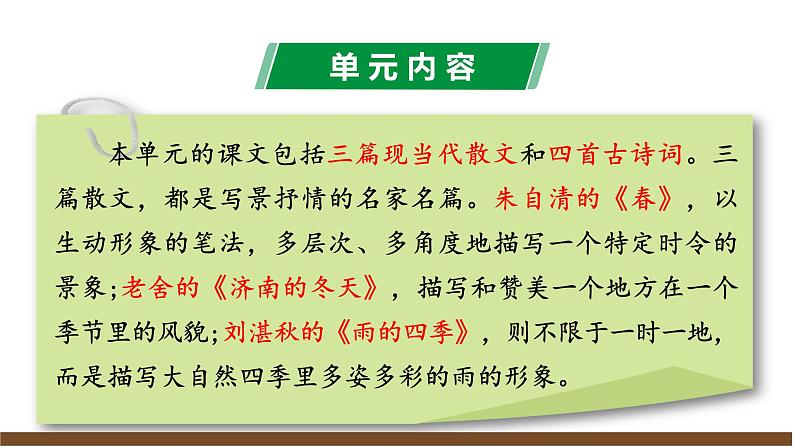 单元内容

本单元的课文包括三篇现当代散文和四首古诗词。三篇散文，都是写景抒情的名家名篇。朱自清的《春》，以生动形象的笔法，多层次、多角度地描写一个特定时令的景象;老舍的《济南的冬天》，描写和赞美一个地方在一个季节里的风貌;刘湛秋的《雨的四季》，则不限于一时一地，而是描写大自然四季里多姿多彩的雨的形象。